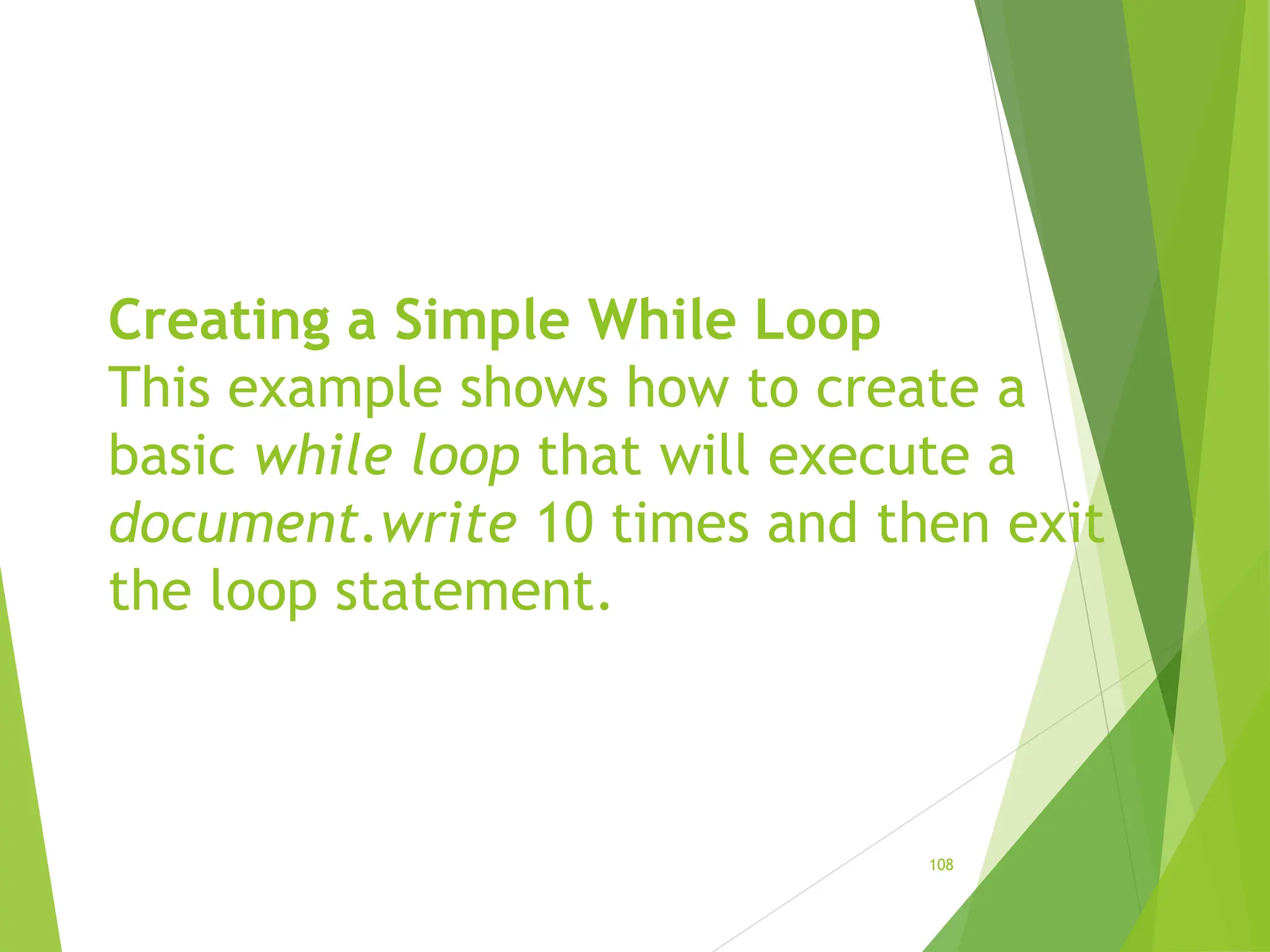 Creating a Simple While Loop
This example shows how to create a basic while loop that will execute a document.write 10 times and then exit the loop statement.

108